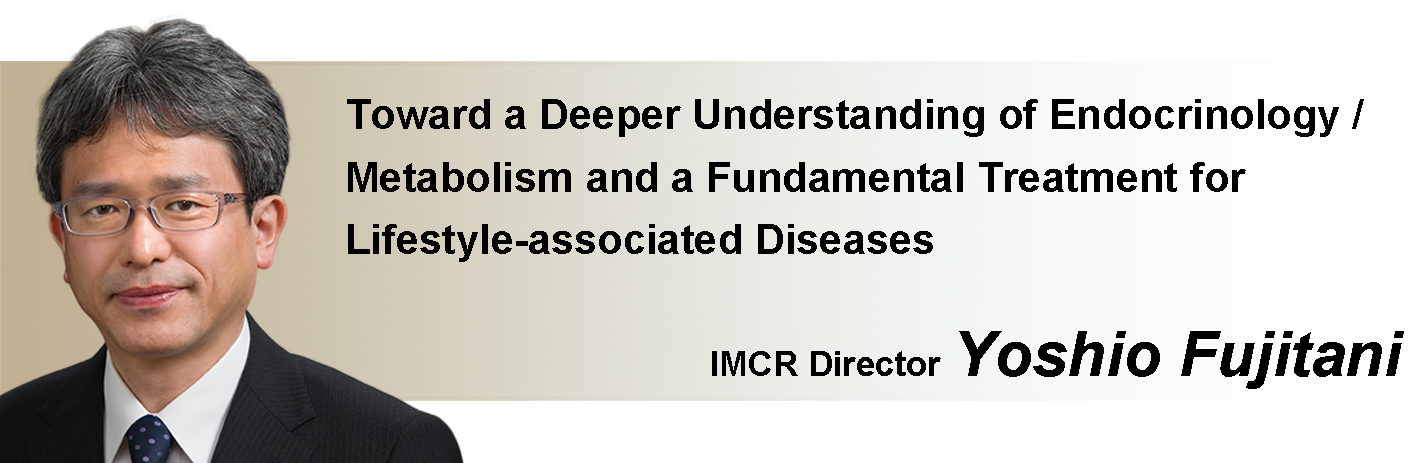 Toward a Deeper Understanding of Endocrinology / Metabolism and a Fundamental Treatment for Lifestyle-associated Diseases

IMCR Director Yoshio Fujitani